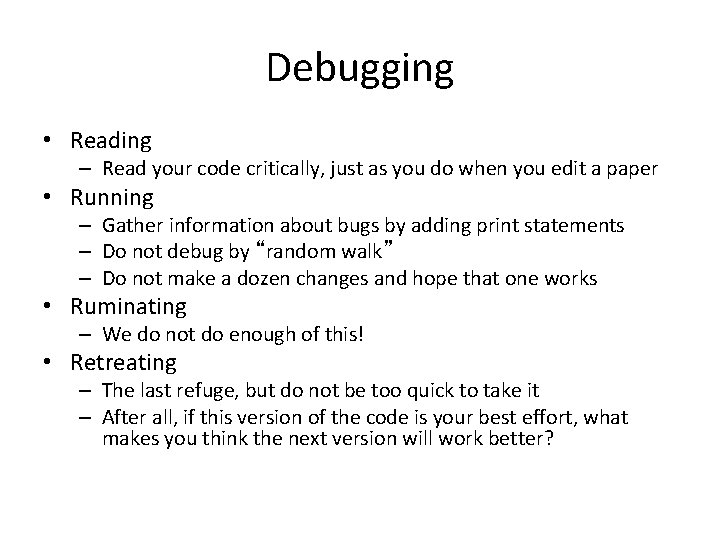 Debugging

• Reading
  – Read your code critically, just as you do when you edit a paper
• Running
  – Gather information about bugs by adding print statements
  – Do not debug by “random walk”
  – Do not make a dozen changes and hope that one works
• Ruminating
  – We do not do enough of this!
• Retreating
  – The last refuge, but do not be too quick to take it
  – After all, if this version of the code is your best effort, what makes you think the next version will work better?